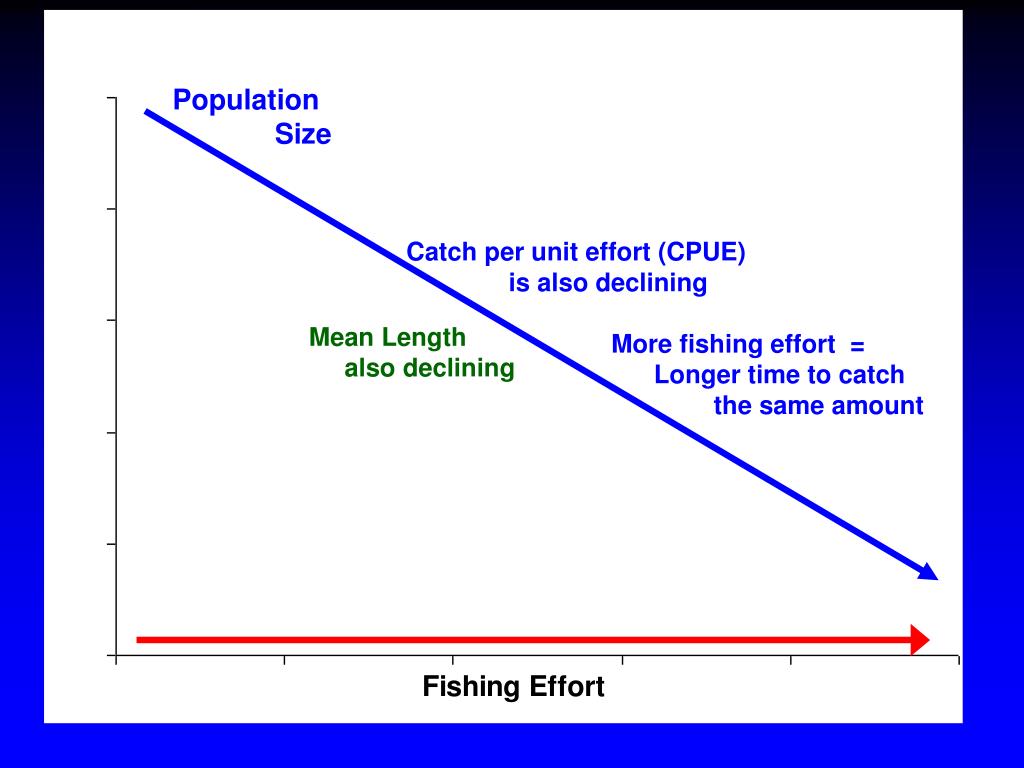 Population Size

Catch per unit effort (CPUE) is also declining

Mean Length also declining

More fishing effort = Longer time to catch the same amount

Fishing Effort